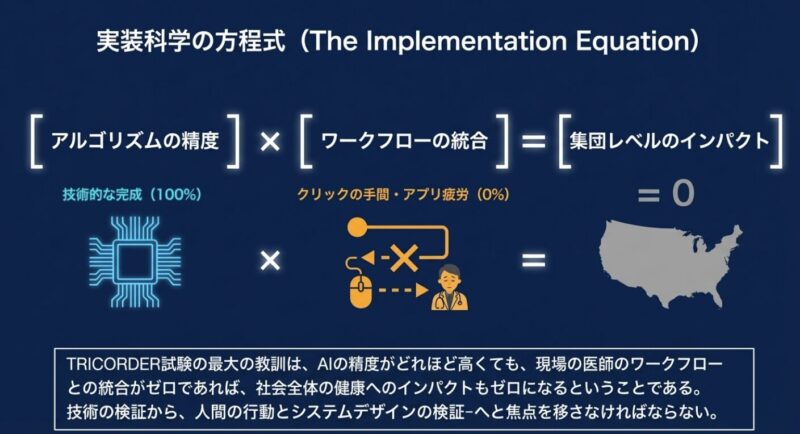 実装科学の方程式（The Implementation Equation）

[ アルゴリズムの精度 ] × [ ワークフローの統合 ] = [ 集団レベルのインパクト ]

技術的な完成（100%）

クリックの手間・アプリ疲労（0%）

= 0

×

=

TRICORDER試験の最大の教訓は、AIの精度がどれほど高くても、現場の医師のワークフローとの統合がゼロであれば、社会全体の健康へのインパクトもゼロになるということである。技術の検証から、人間の行動とシステムデザインの検証-へと焦点を移さなければならない。